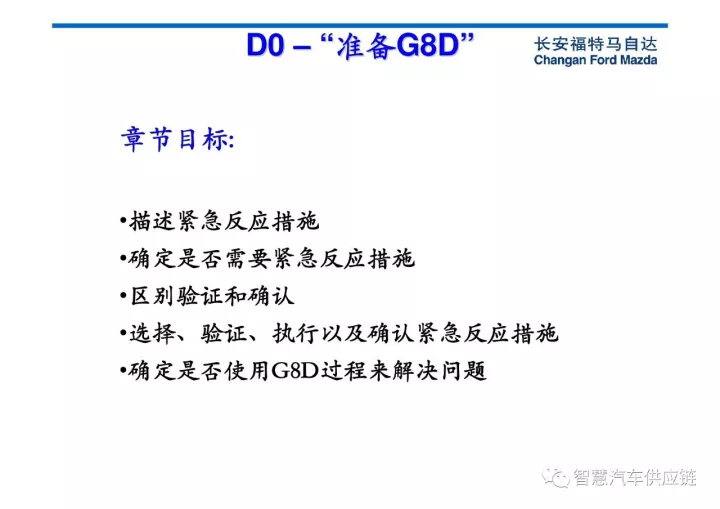 D0 – “准备G8D”

长安福特马自达
Changan Ford Mazda

章节目标:

•描述紧急反应措施
•确定是否需要紧急反应措施
•区别验证和确认
•选择、验证、执行以及确认紧急反应措施
•确定是否使用G8D过程来解决问题

智慧汽车供应链